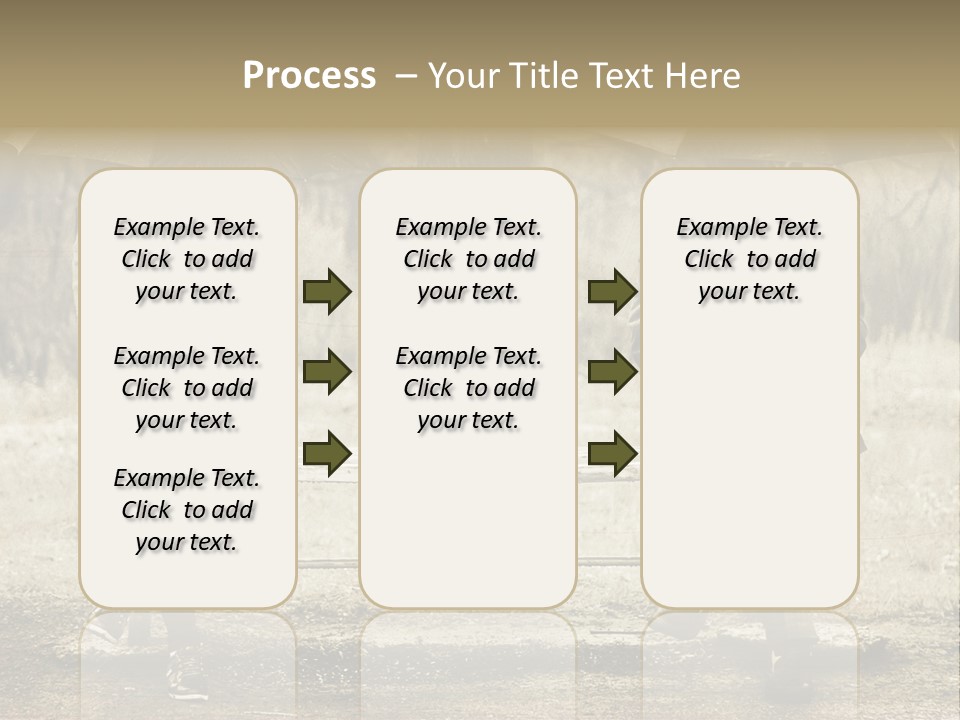 Process – Your Title Text Here

Example Text. Click to add your text.

Example Text. Click to add your text.

Example Text. Click to add your text.

Example Text. Click to add your text.

Example Text. Click to add your text.

Example Text. Click to add your text.